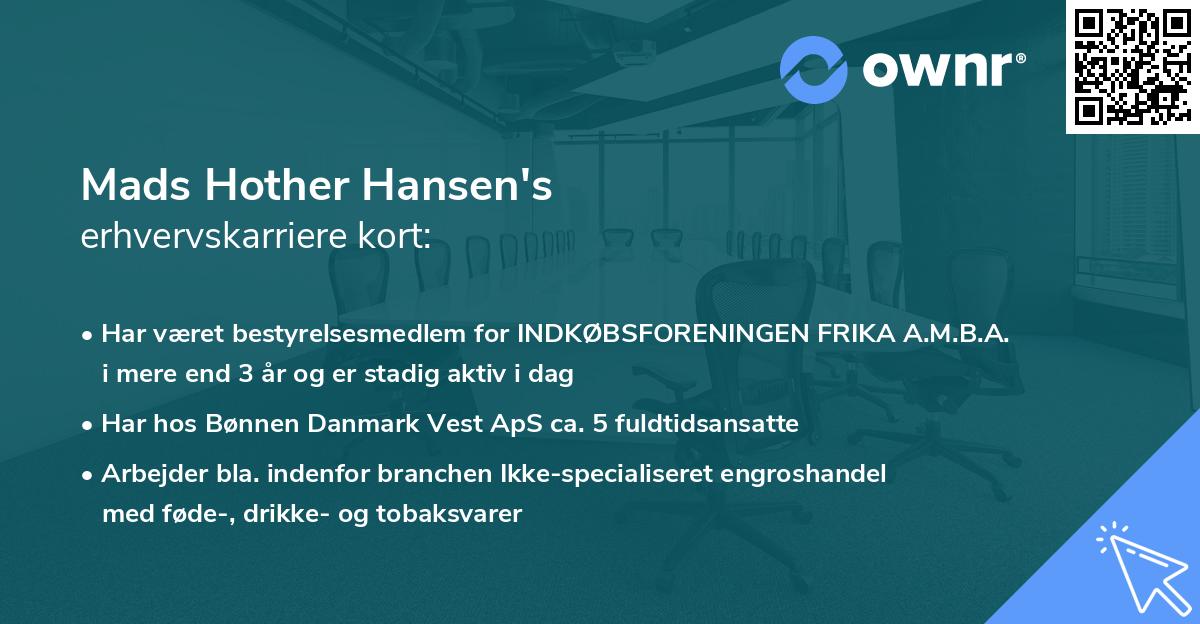 ownr®

Mads Hother Hansen's
erhvervskarriere kort:

• Har været bestyrelsesmedlem for INDKØBSFORENINGEN FRIKA A.M.B.A. i mere end 3 år og er stadig aktiv i dag

• Har hos Bønnen Danmark Vest ApS ca. 5 fuldtidsansatte

• Arbejder bla. indenfor branchen Ikke-specialiseret engroshandel med føde-, drikke- og tobaksvarer